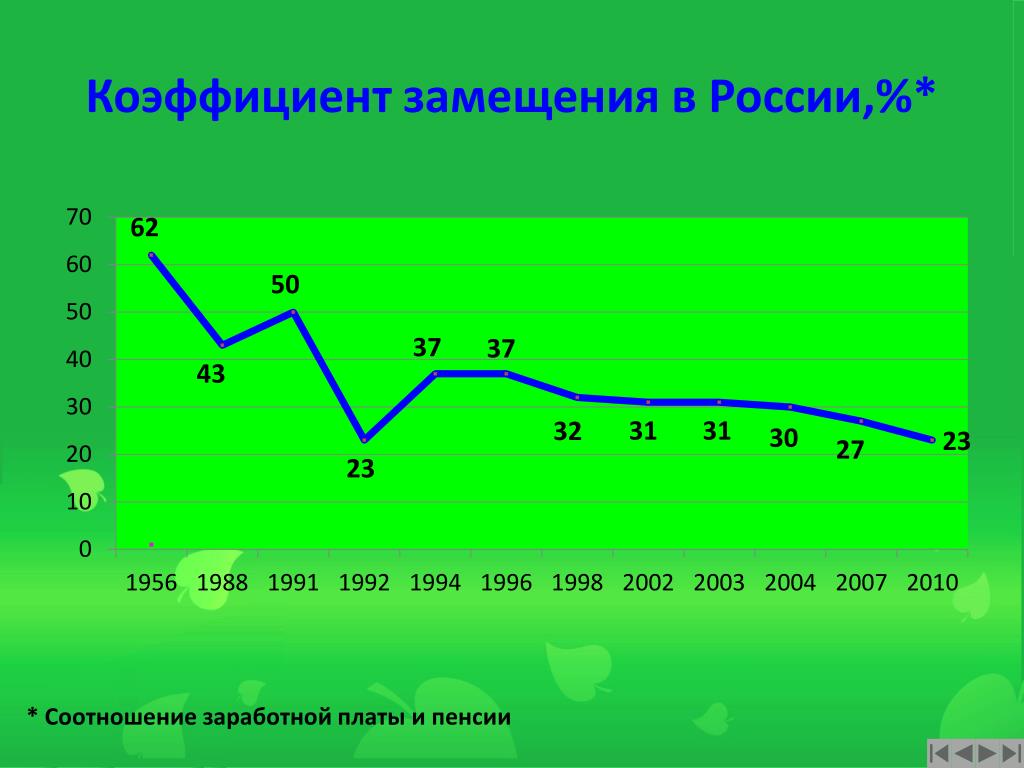 Коэффициент замещения в России,%*

70
60
50
40
30
20
10
0

62
43
50
23
37
37
32
31
31
30
27
23

1956 1988 1991 1992 1994 1996 1998 2002 2003 2004 2007 2010

* Соотношение заработной платы и пенсии